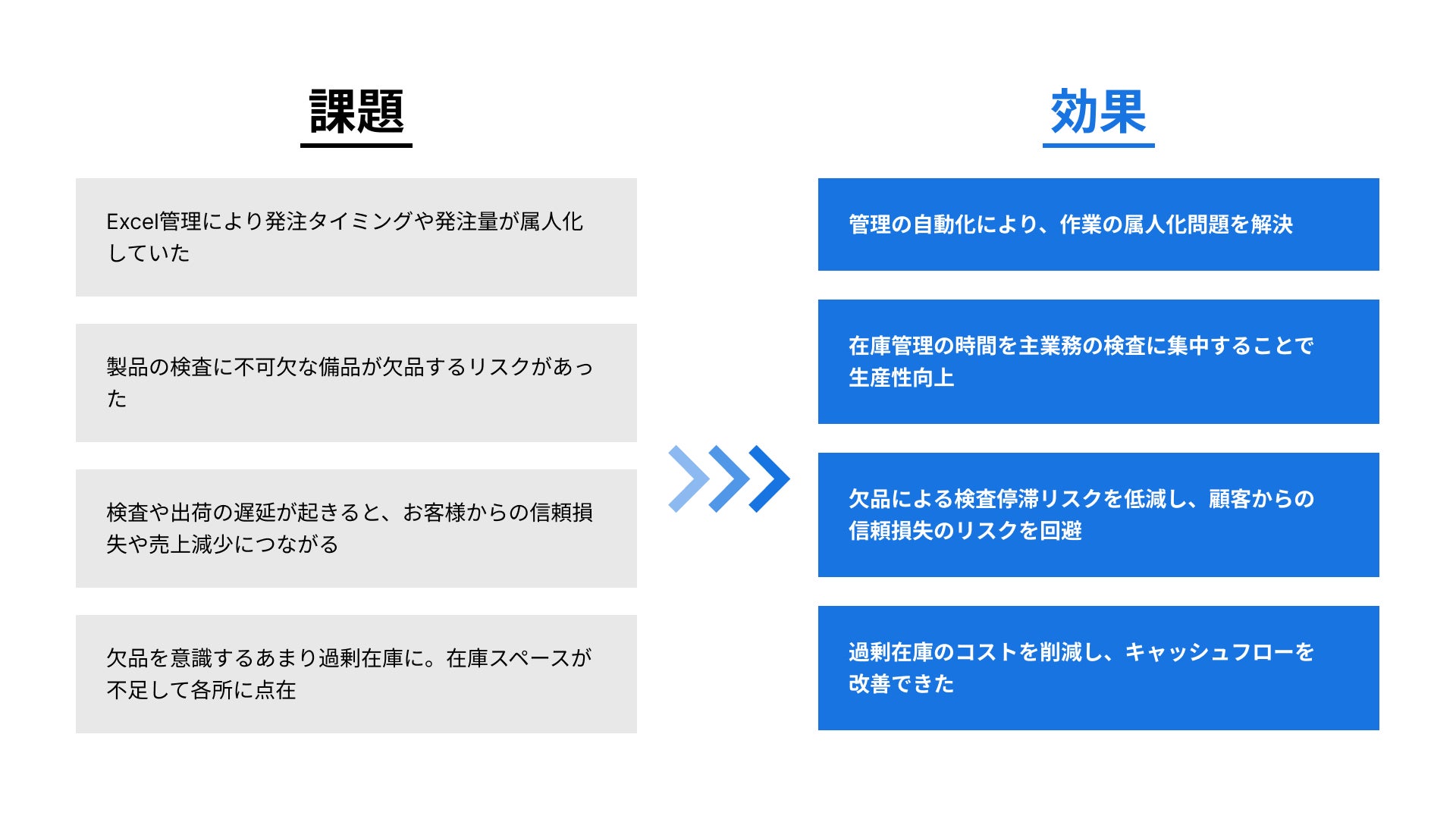 課題

Excel管理により発注タイミングや発注量が属人化していた

製品の検査に不可欠な備品が欠品するリスクがあった

検査や出荷の遅延が起きると、お客様からの信頼損失や売上減少につながる

欠品を意識するあまり過剰在庫に。在庫スペースが不足して各所に点在

効果

管理の自動化により、作業の属人化問題を解決

在庫管理の時間を主業務の検査に集中することで生産性向上

欠品による検査停滞リスクを低減し、顧客からの信頼損失のリスクを回避

過剰在庫のコストを削減し、キャッシュフローを改善できた